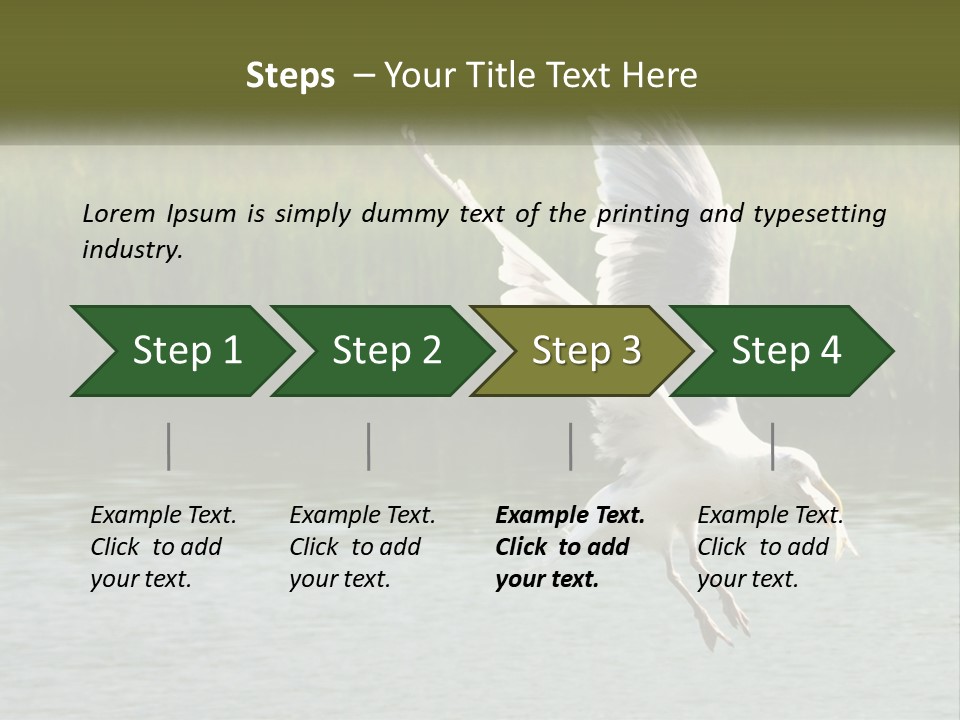 Steps – Your Title Text Here

Lorem Ipsum is simply dummy text of the printing and typesetting industry.

Step 1

Step 2

Step 3

Step 4

Example Text. Click to add your text.

Example Text. Click to add your text.

Example Text. Click to add your text.

Example Text. Click to add your text.